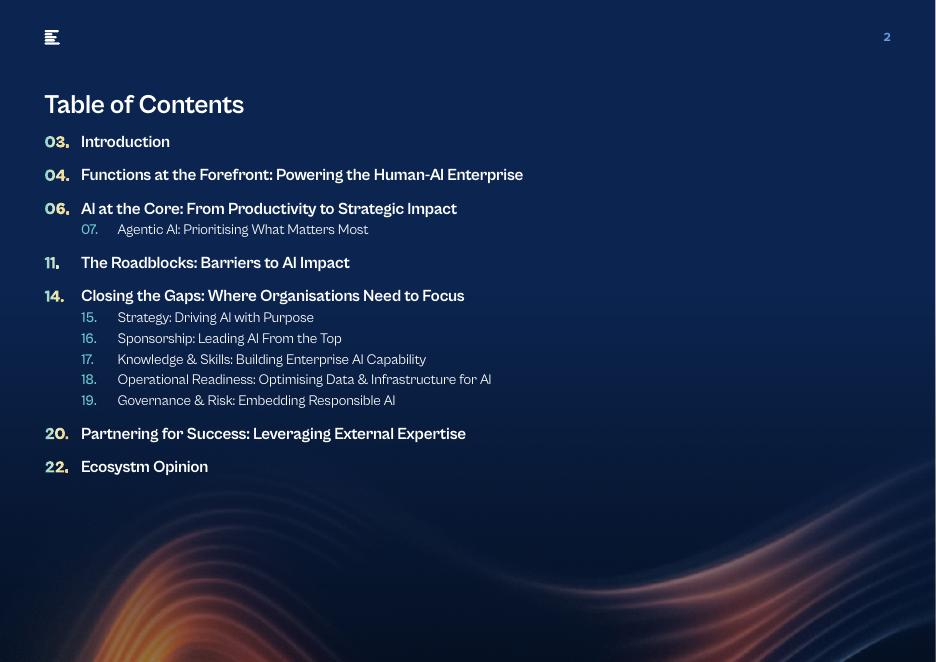 2

Table of Contents

03. Introduction

04. Functions at the Forefront: Powering the Human-AI Enterprise

06. AI at the Core: From Productivity to Strategic Impact
07. Agentic AI: Prioritising What Matters Most

11. The Roadblocks: Barriers to AI Impact

14. Closing the Gaps: Where Organisations Need to Focus
15. Strategy: Driving AI with Purpose
16. Sponsorship: Leading AI From the Top
17. Knowledge & Skills: Building Enterprise AI Capability
18. Operational Readiness: Optimising Data & Infrastructure for AI
19. Governance & Risk: Embedding Responsible AI

20. Partnering for Success: Leveraging External Expertise

22. Ecosystm Opinion